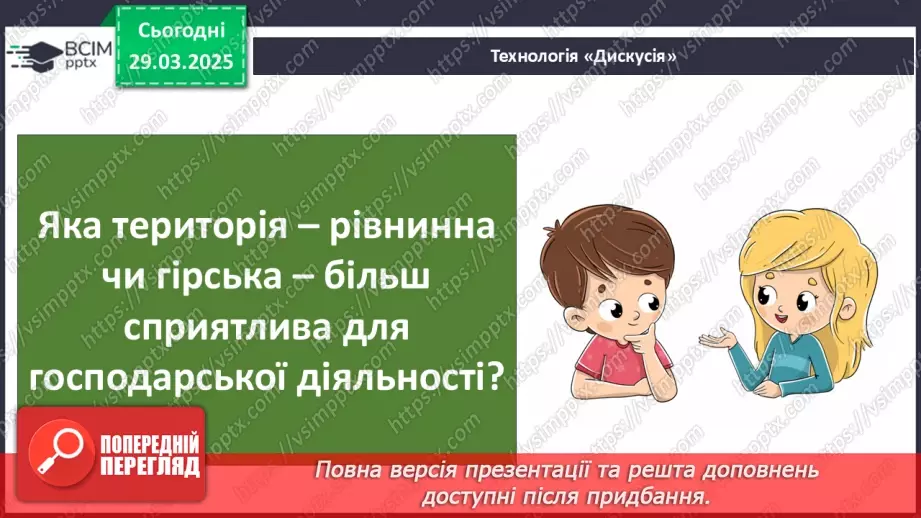 ВСІМ pptx

Сьогодні 29.03.2025

Технологія «Дискусія»

Яка територія – рівнинна чи гірська – більш сприятлива для господарської діяльності?

ПОПЕРЕДНІЙ ПЕРЕГЛЯД

Повна версія презентації та решта доповнень доступні після придбання.

https://vsimpptx.com